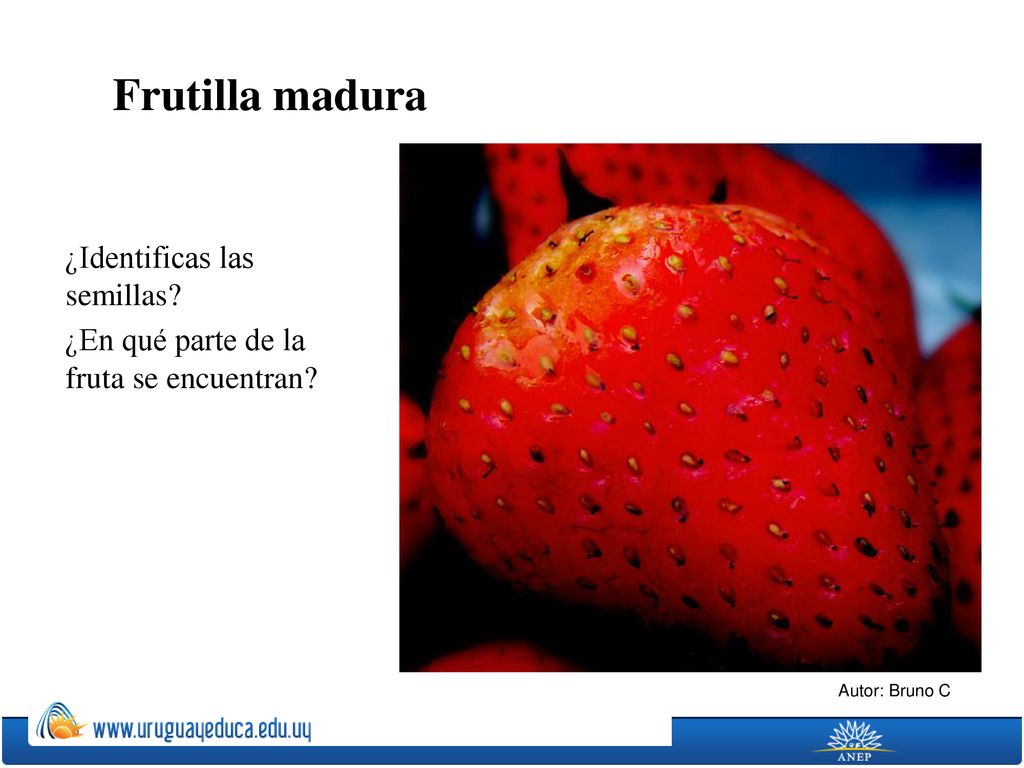 Frutilla madura

¿Identificas las semillas?

¿En qué parte de la fruta se encuentran?

Autor: Bruno C

www.uruguayeduca.edu.uy

ANEP